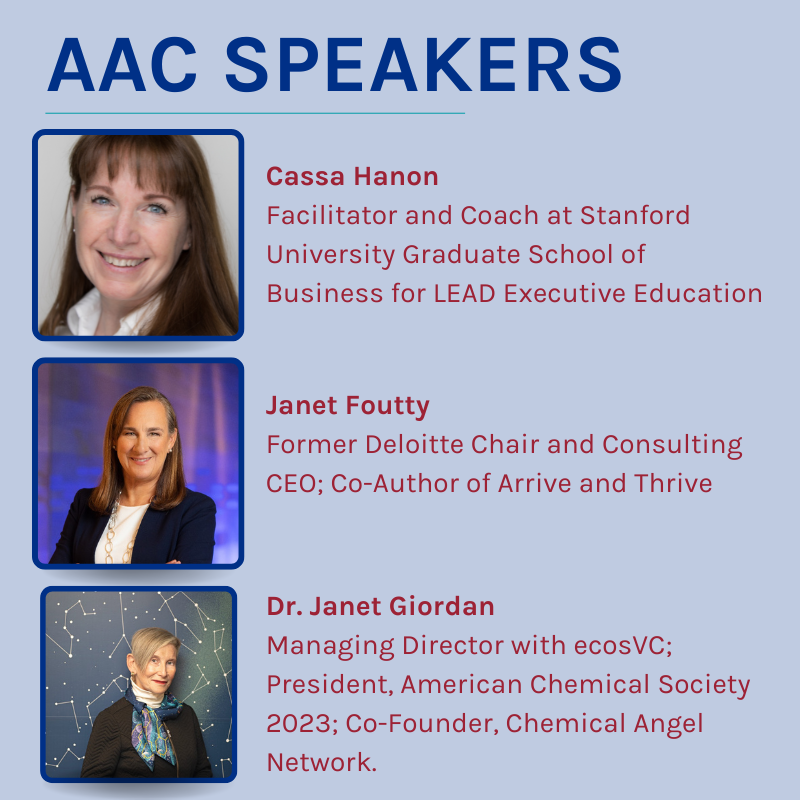 AAC SPEAKERS

Cassa Hanon
Facilitator and Coach at Stanford University Graduate School of Business for LEAD Executive Education

Janet Foutty
Former Deloitte Chair and Consulting CEO; Co-Author of Arrive and Thrive

Dr. Janet Giordan
Managing Director with ecosVC; President, American Chemical Society 2023; Co-Founder, Chemical Angel Network.